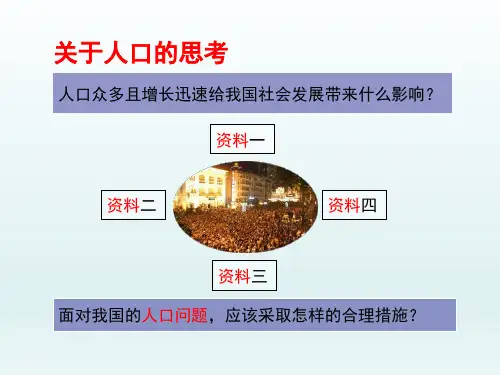 关于人口的思考

人口众多且增长迅速给我国社会发展带来什么影响？

资料一

资料二

资料四

资料三

面对我国的人口问题，应该采取怎样的合理措施？